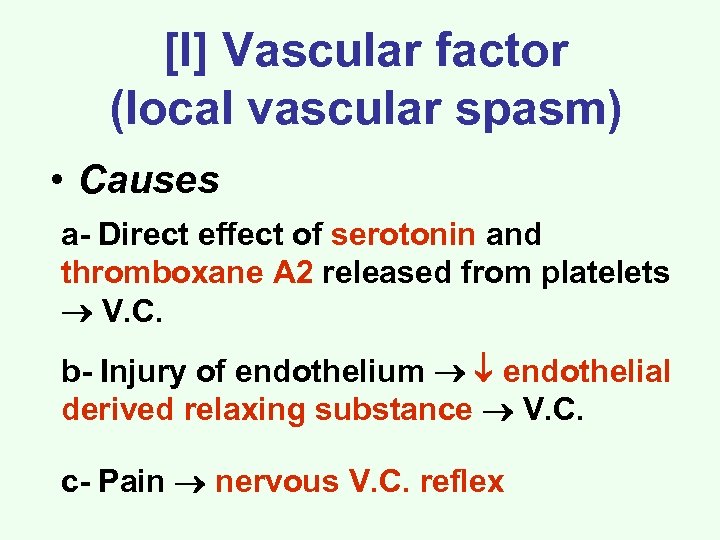 [I] Vascular factor (local vascular spasm)

• Causes

a- Direct effect of serotonin and thromboxane A2 released from platelets $\rightarrow$ V.C.

b- Injury of endothelium $\rightarrow \downarrow$ endothelial derived relaxing substance $\rightarrow$ V.C.

c- Pain $\rightarrow$ nervous V.C. reflex